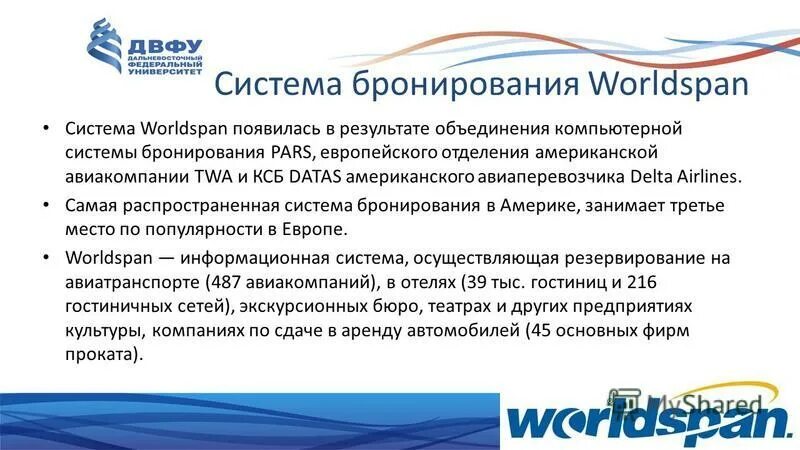 ДВФУ
ДАЛЬНЕВОСТОЧНЫЙ ФЕДЕРАЛЬНЫЙ УНИВЕРСИТЕТ

Система бронирования Worldspan

• Система Worldspan появилась в результате объединения компьютерной системы бронирования PARS, европейского отделения американской авиакомпании TWA и КСБ DATAS американского авиаперевозчика Delta Airlines.

• Самая распространенная система бронирования в Америке, занимает третье место по популярности в Европе.

• Worldspan — информационная система, осуществляющая резервирование на авиатранспорте (487 авиакомпаний), в отелях (39 тыс. гостиниц и 216 гостиничных сетей), экскурсионных бюро, театрах и других предприятиях культуры, компаниях по сдаче в аренду автомобилей (45 основных фирм проката).

MyShared

worldspan.